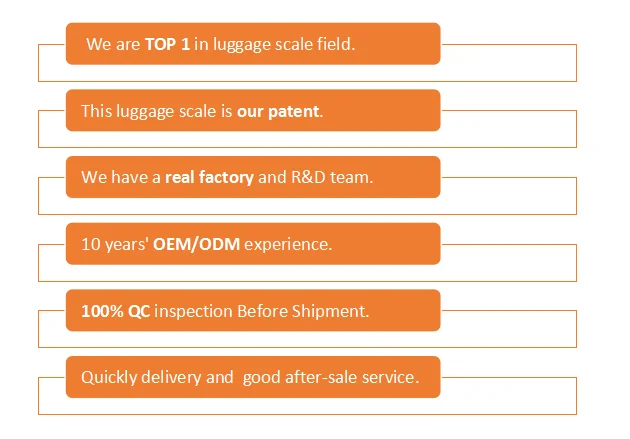 We are TOP 1 in luggage scale field.

This luggage scale is our patent.

We have a real factory and R&D team.

10 years' OEM/ODM experience.

100% QC inspection Before Shipment.

Quickly delivery and good after-sale service.